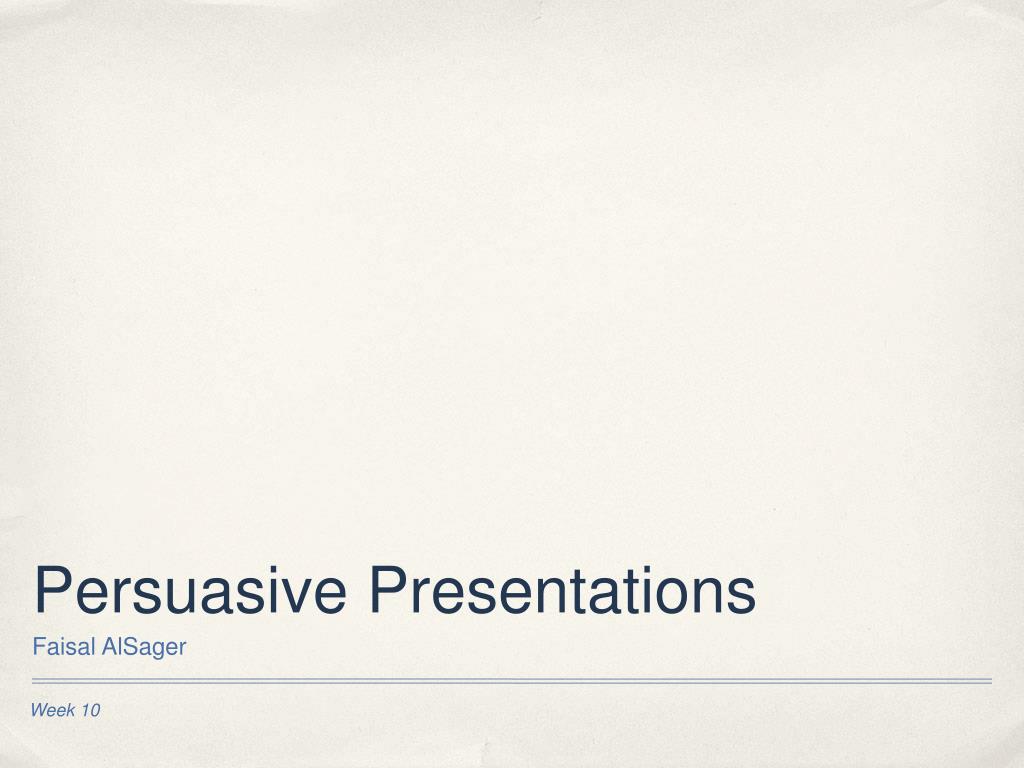 Persuasive Presentations

Faisal AlSager

Week 10